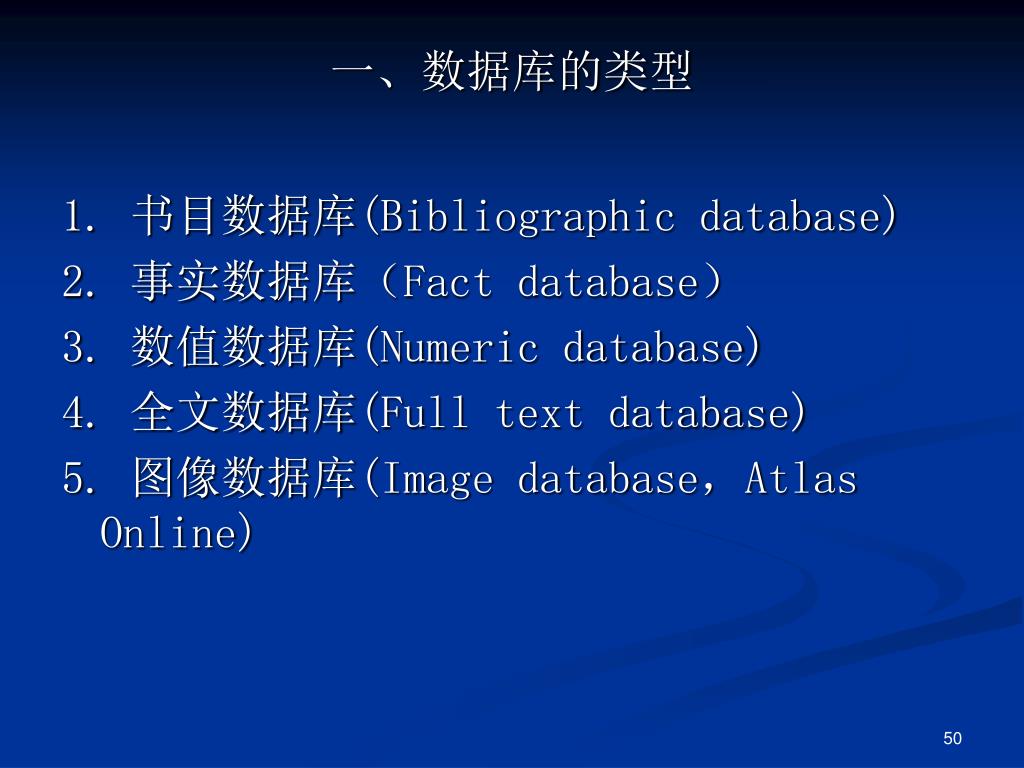 一、数据库的类型

1. 书目数据库(Bibliographic database)
2. 事实数据库（Fact database）
3. 数值数据库(Numeric database)
4. 全文数据库(Full text database)
5. 图像数据库(Image database，Atlas Online)

50